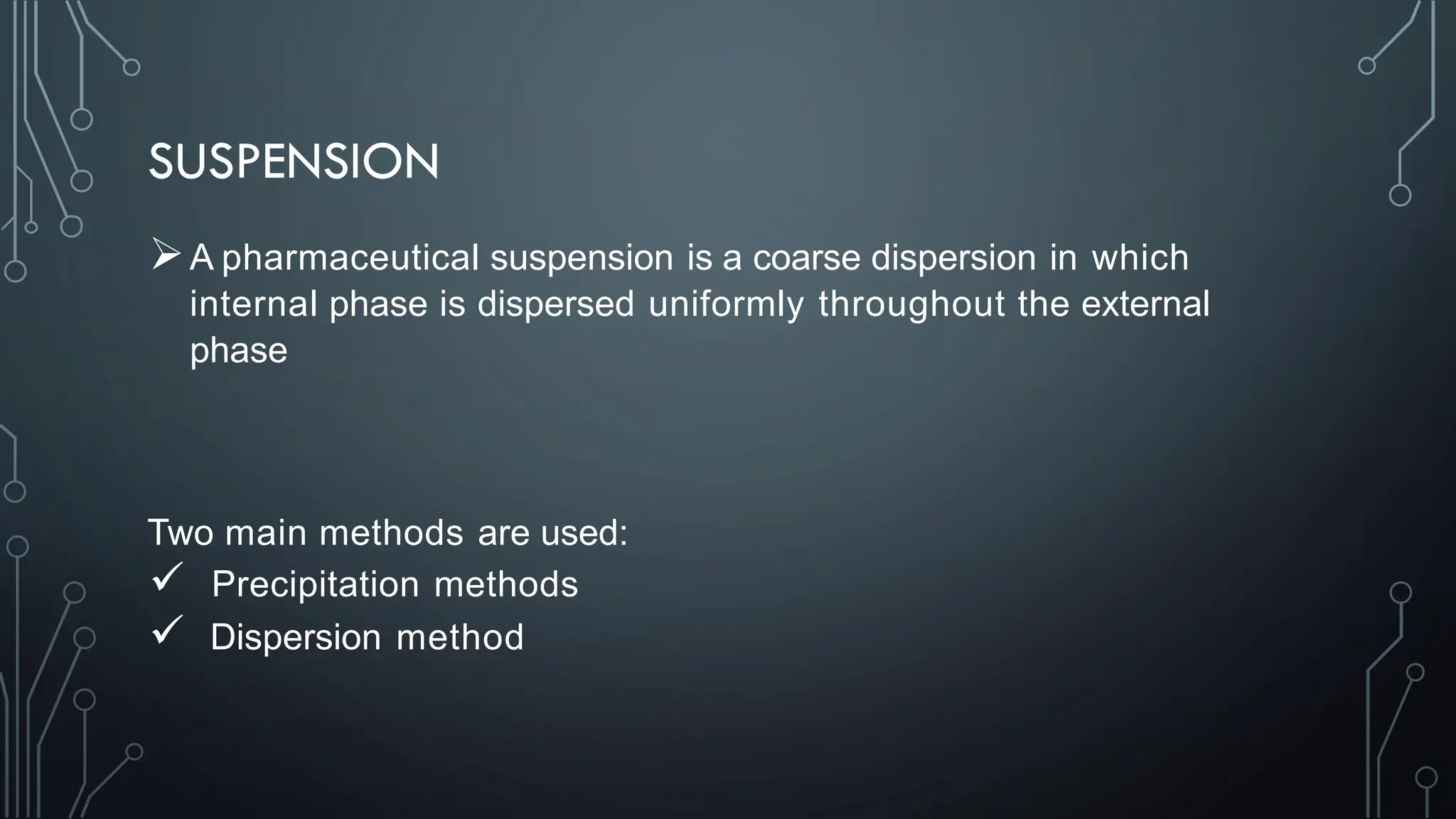 SUSPENSION

➢ A pharmaceutical suspension is a coarse dispersion in which internal phase is dispersed uniformly throughout the external phase

Two main methods are used:
✓ Precipitation methods
✓ Dispersion method